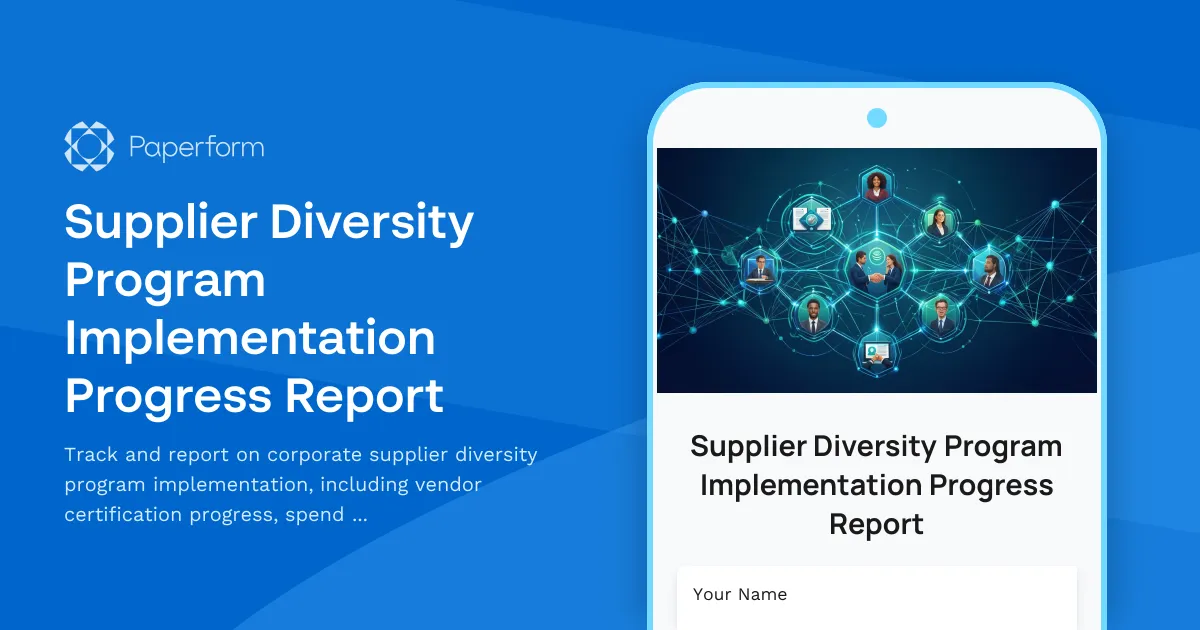 Paperform

Supplier Diversity Program Implementation Progress Report

Track and report on corporate supplier diversity program implementation, including vendor certification progress, spend ...

Supplier Diversity Program Implementation Progress Report

Your Name